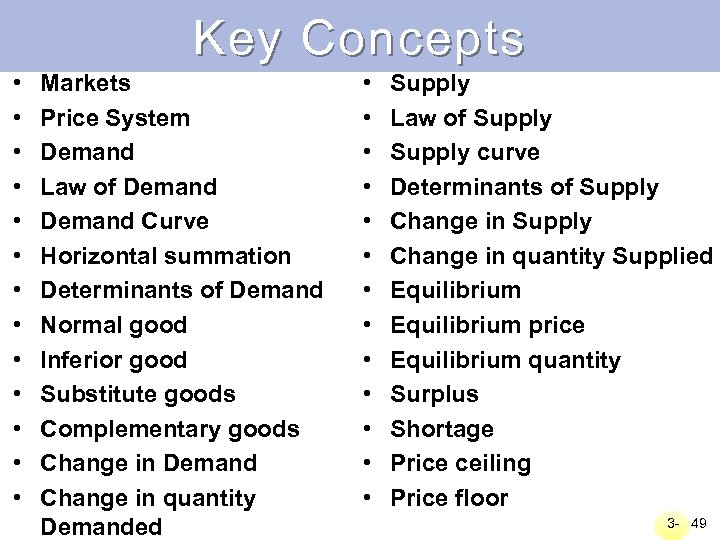 Key Concepts

• Markets
• Price System
• Demand
• Law of Demand
• Demand Curve
• Horizontal summation
• Determinants of Demand
• Normal good
• Inferior good
• Substitute goods
• Complementary goods
• Change in Demand
• Change in quantity Demanded

• Supply
• Law of Supply
• Supply curve
• Determinants of Supply
• Change in Supply
• Change in quantity Supplied
• Equilibrium
• Equilibrium price
• Equilibrium quantity
• Surplus
• Shortage
• Price ceiling
• Price floor

3- 49